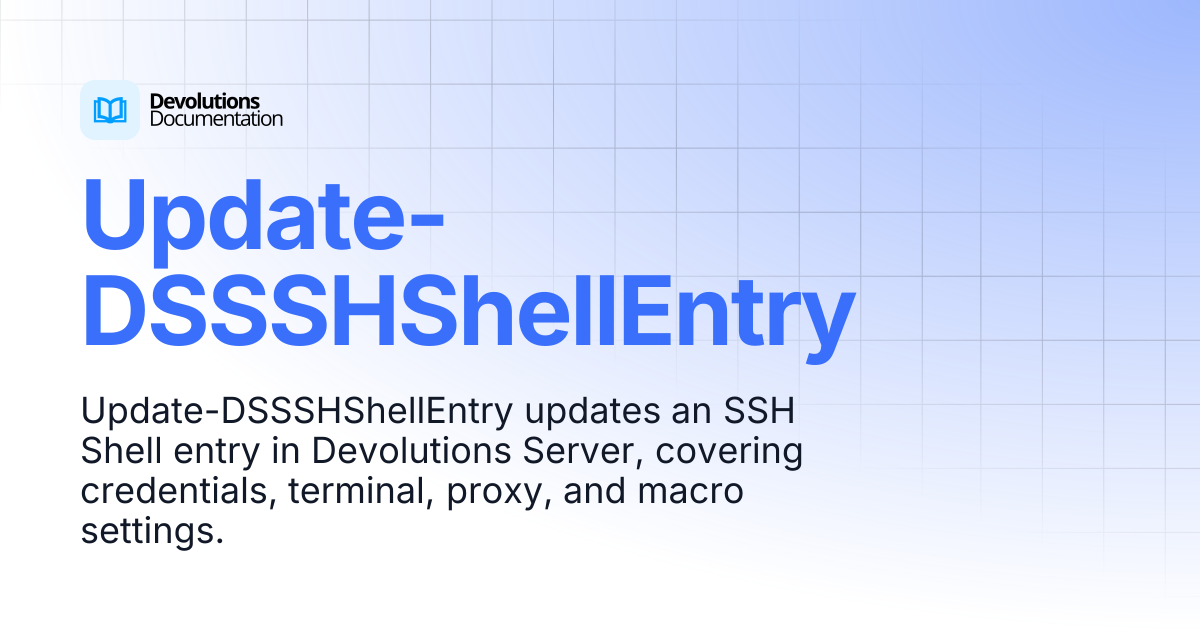 Devolutions
Documentation

Update-DSSSHShellEntry

Update-DSSSHShellEntry updates an SSH Shell entry in Devolutions Server, covering credentials, terminal, proxy, and macro settings.